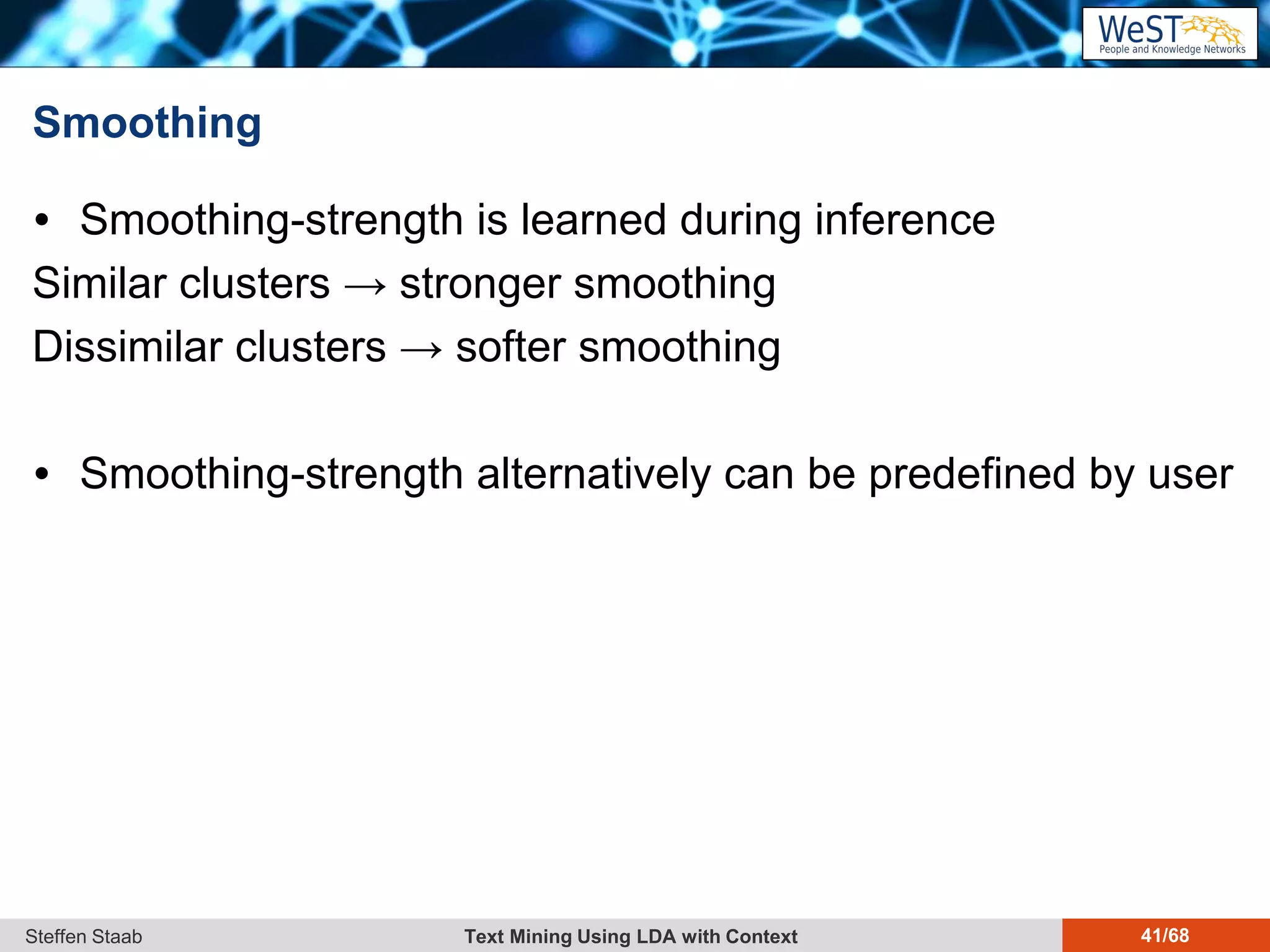 WeST
People and Knowledge Networks

Smoothing

• Smoothing-strength is learned during inference

Similar clusters → stronger smoothing

Dissimilar clusters → softer smoothing

• Smoothing-strength alternatively can be predefined by user

Steffen Staab

Text Mining Using LDA with Context

41/68